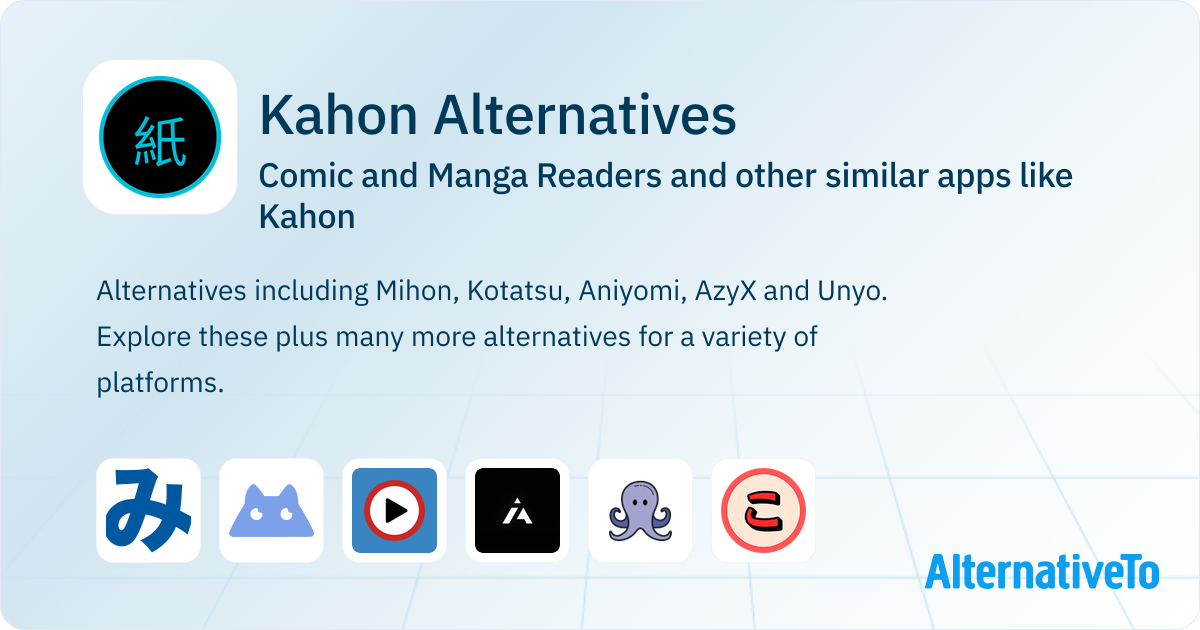 紙

Kahon Alternatives

Comic and Manga Readers and other similar apps like Kahon

Alternatives including Mihon, Kotatsu, Aniyomi, AzyX and Unyo. Explore these plus many more alternatives for a variety of platforms.

み

こ

AlternativeTo